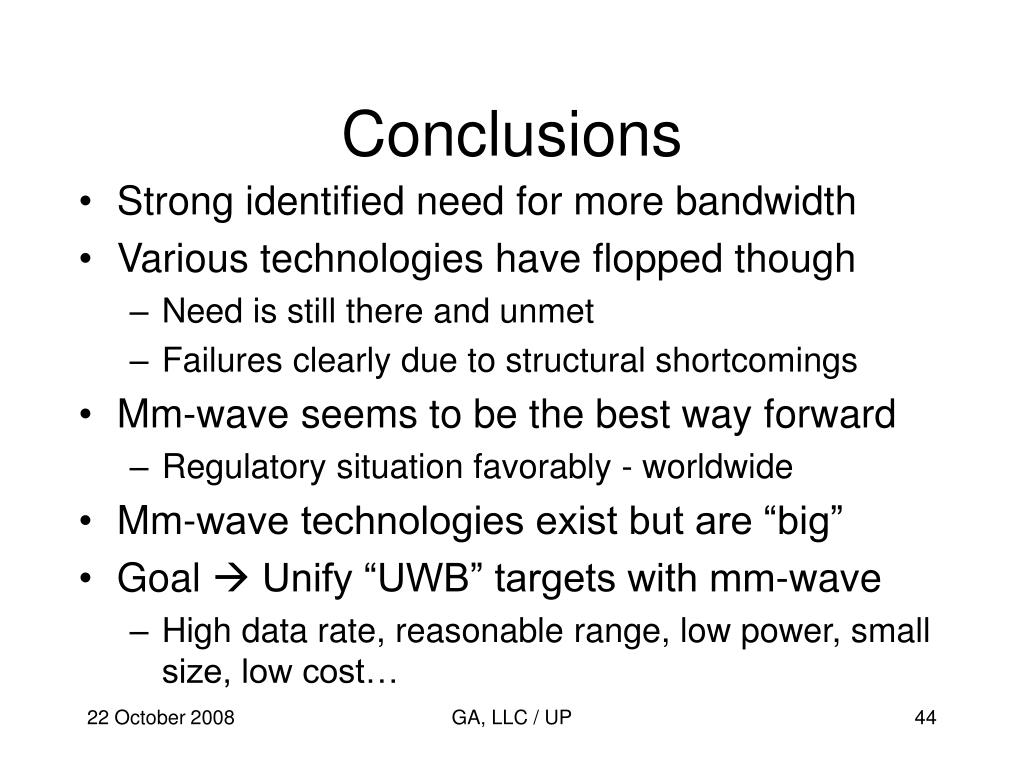 Conclusions

• Strong identified need for more bandwidth
• Various technologies have flopped though
– Need is still there and unmet
– Failures clearly due to structural shortcomings
• Mm-wave seems to be the best way forward
– Regulatory situation favorably - worldwide
• Mm-wave technologies exist but are “big”
• Goal → Unify “UWB” targets with mm-wave
– High data rate, reasonable range, low power, small size, low cost…

22 October 2008 GA, LLC / UP 44